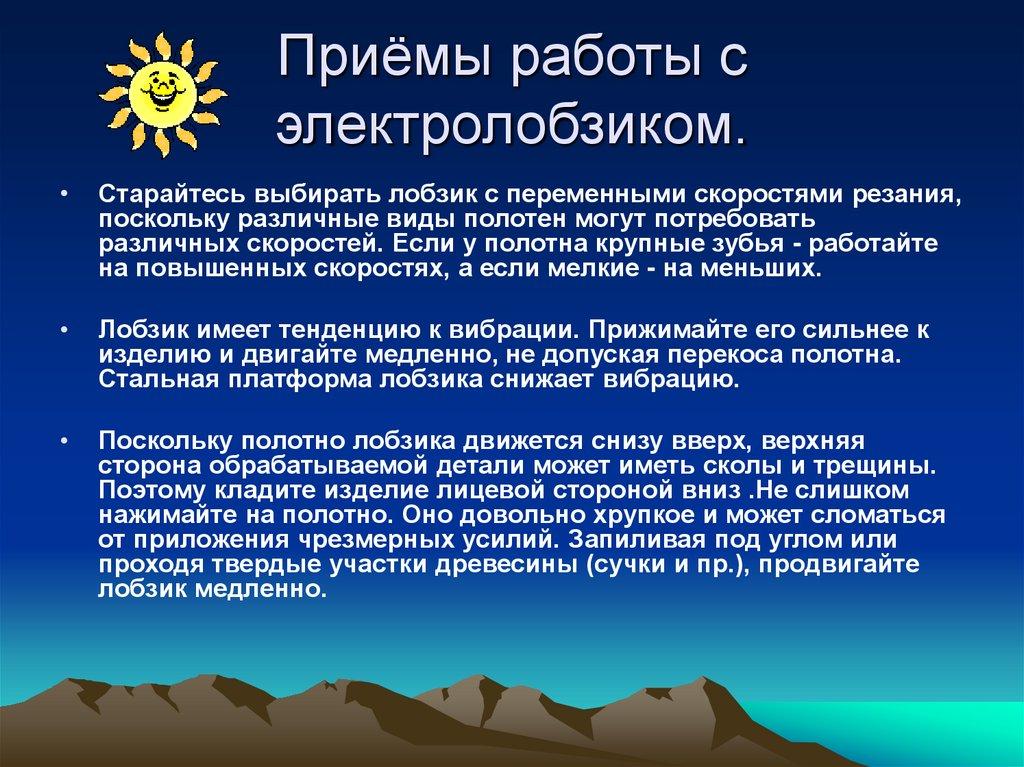 Приёмы работы с электролобзиком.

• Старайтесь выбирать лобзик с переменными скоростями резания, поскольку различные виды полотен могут потребовать различных скоростей. Если у полотна крупные зубья - работайте на повышенных скоростях, а если мелкие - на меньших.

• Лобзик имеет тенденцию к вибрации. Прижимайте его сильнее к изделию и двигайте медленно, не допуская перекоса полотна. Стальная платформа лобзика снижает вибрацию.

• Поскольку полотно лобзика движется снизу вверх, верхняя сторона обрабатываемой детали может иметь сколы и трещины. Поэтому кладите изделие лицевой стороной вниз .Не слишком нажимайте на полотно. Оно довольно хрупкое и может сломаться от приложения чрезмерных усилий. Запиливая под углом или проходя твердые участки древесины (сучки и пр.), продвигайте лобзик медленно.